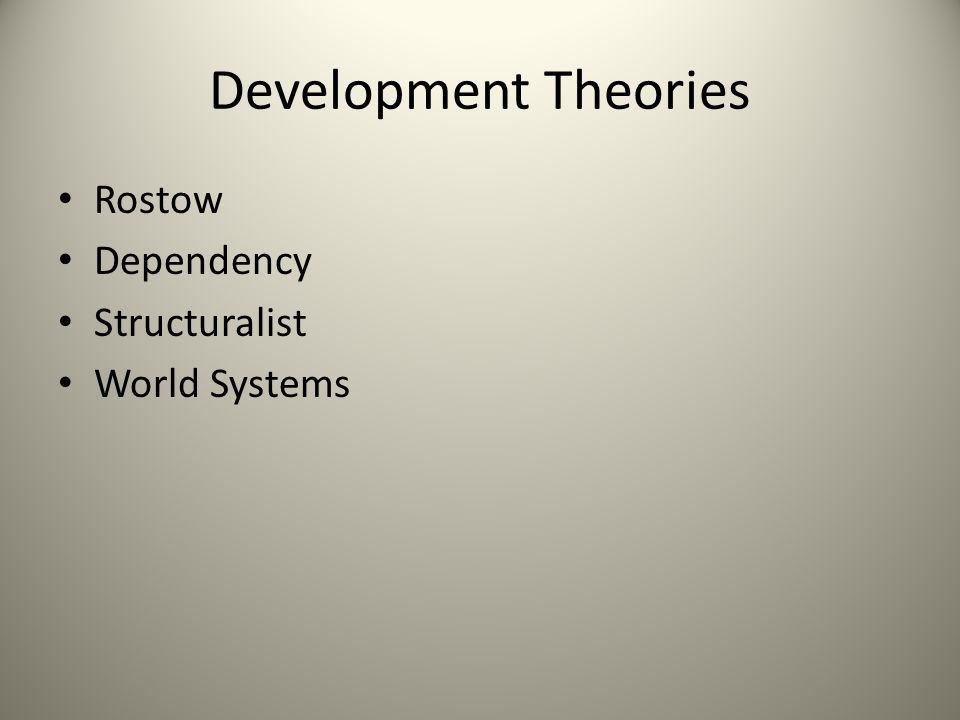 Development Theories

• Rostow
• Dependency
• Structuralist
• World Systems